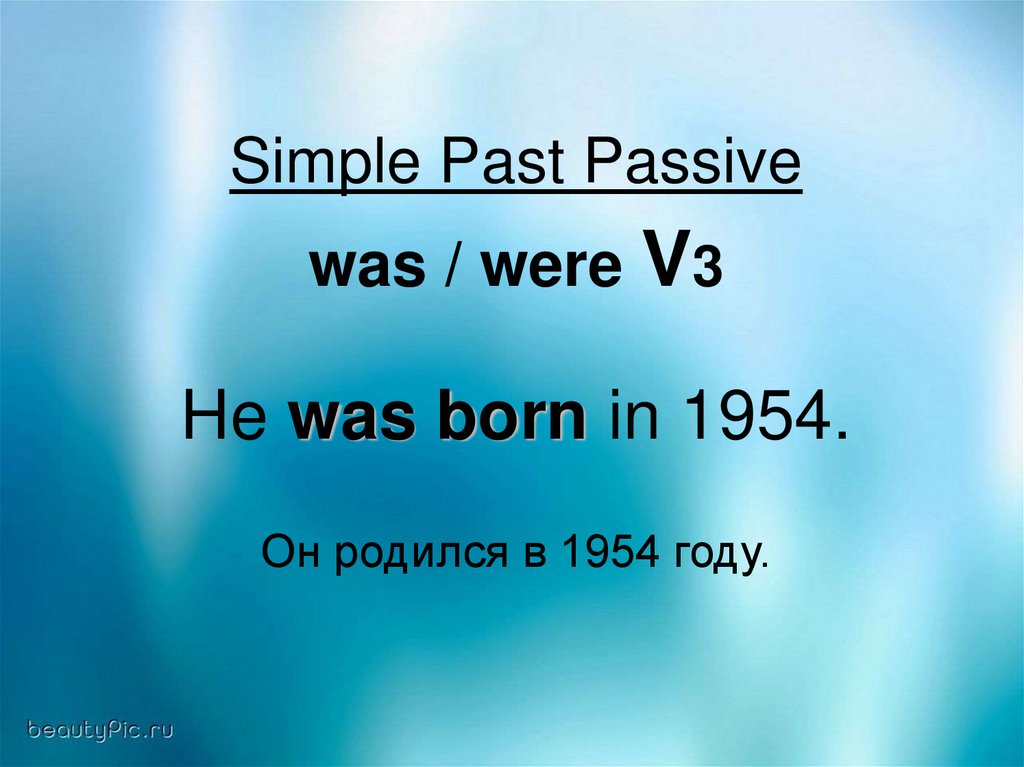 Simple Past Passive

was / were V3

He was born in 1954.

Он родился в 1954 году.

beautyPic.ru